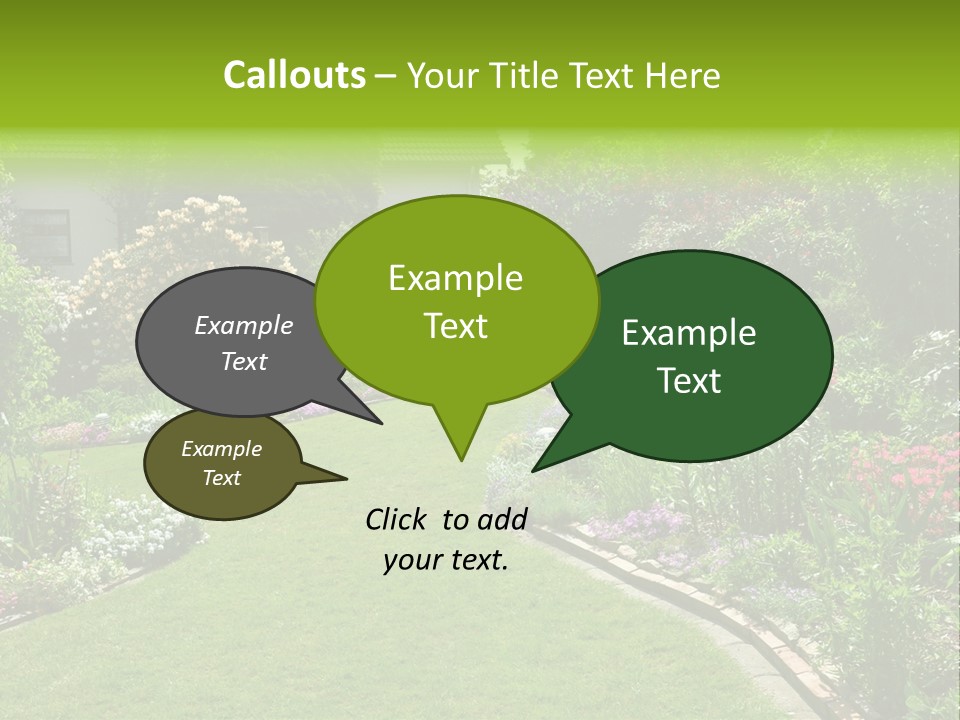 Callouts – Your Title Text Here

Example Text

Example Text

Example Text

Example Text

Click to add your text.